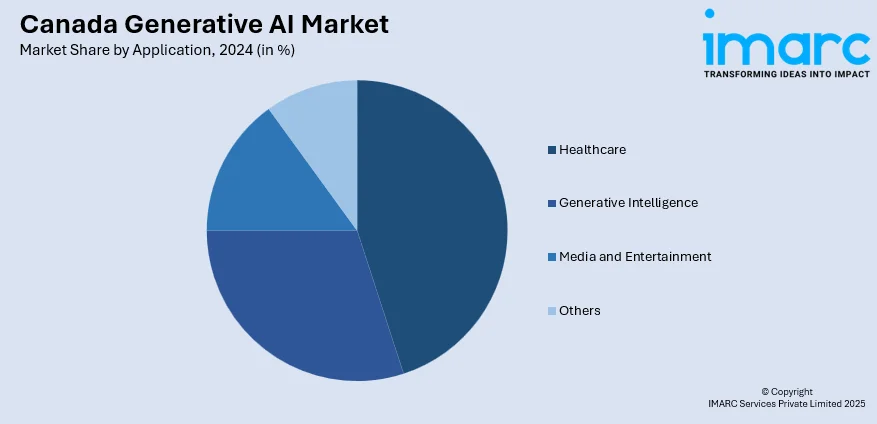 Canada Generative AI Market
Market Share by Application, 2024 (in %)

imarc
TRANSFORMING IDEAS INTO IMPACT

Healthcare
Generative Intelligence
Media and Entertainment
Others

© Copyright
IMARC Services Private Limited 2025